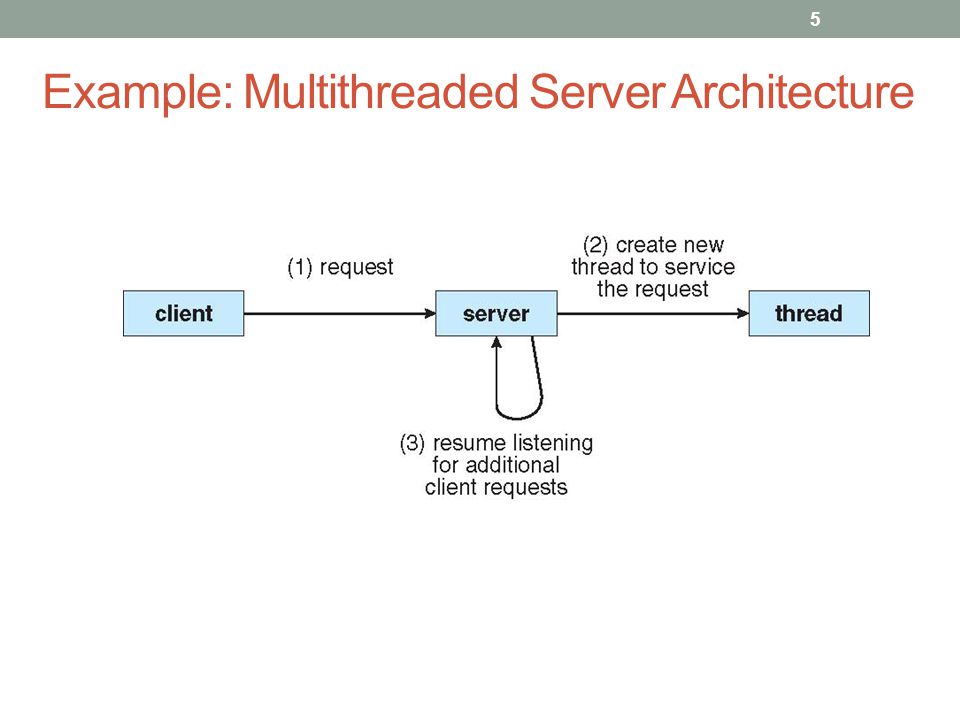 5

Example: Multithreaded Server Architecture

(1) request

(2) create new thread to service the request

client

server

thread

(3) resume listening for additional client requests